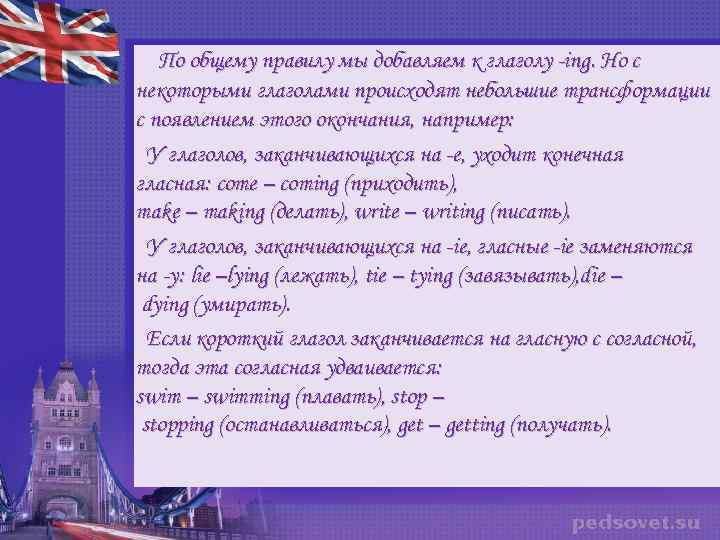 По общему правилу мы добавляем к глаголу -ing. Но с некоторыми глаголами происходят небольшие трансформации с появлением этого окончания, например:

У глаголов, заканчивающихся на -e, уходит конечная гласная: come – coming (приходить), make – making (делать), write – writing (писать).

У глаголов, заканчивающихся на -ie, гласные -ie заменяются на -y: lie –lying (лежать), tie – tying (завязывать),die – dying (умирать).

Если короткий глагол заканчивается на гласную с согласной, тогда эта согласная удваивается: swim – swimming (плавать), stop – stopping (останавливаться), get – getting (получать).

pedsovet.su